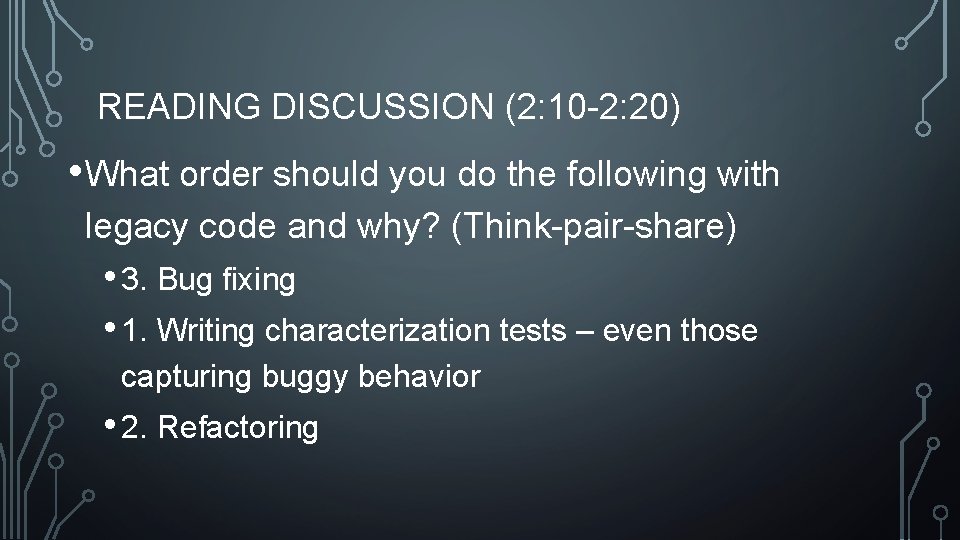 READING DISCUSSION (2:10-2:20)

• What order should you do the following with legacy code and why? (Think-pair-share)

• 3. Bug fixing

• 1. Writing characterization tests – even those capturing buggy behavior

• 2. Refactoring